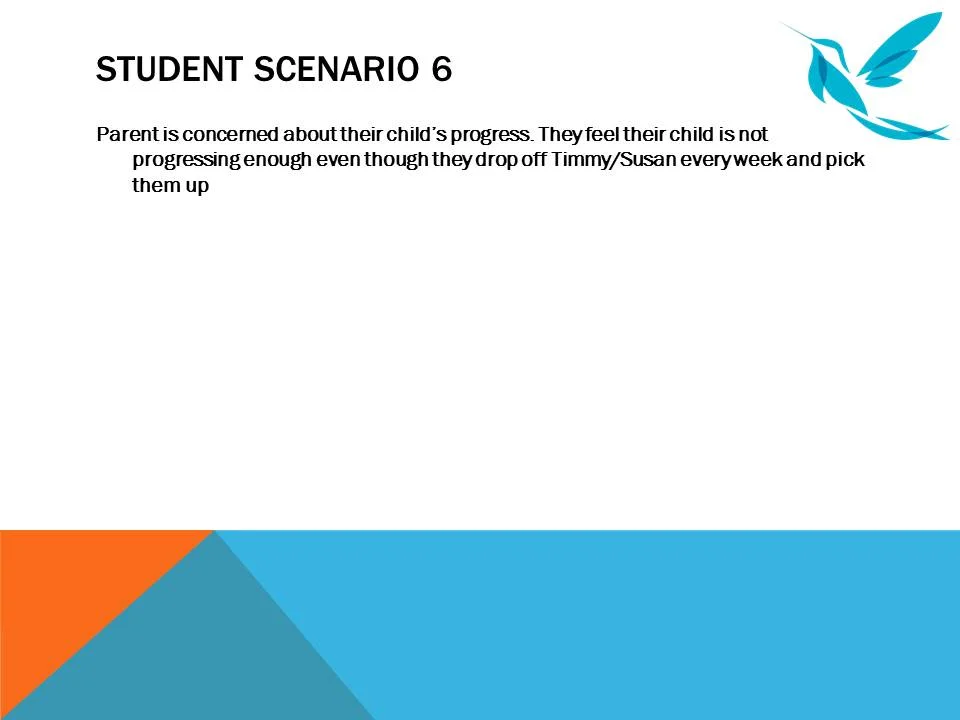 STUDENT SCENARIO 6

Parent is concerned about their child's progress. They feel their child is not progressing enough even though they drop off Timmy/Susan every week and pick them up